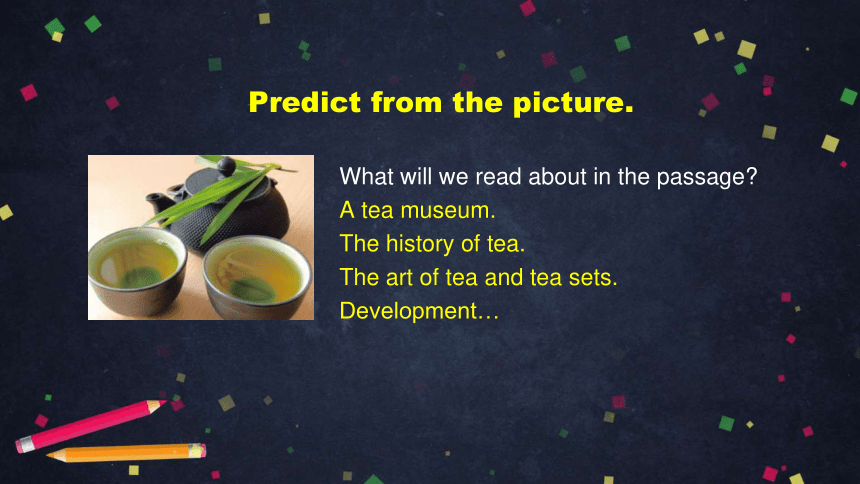 Predict from the picture.

What will we read about in the passage?
A tea museum.
The history of tea.
The art of tea and tea sets.
Development…